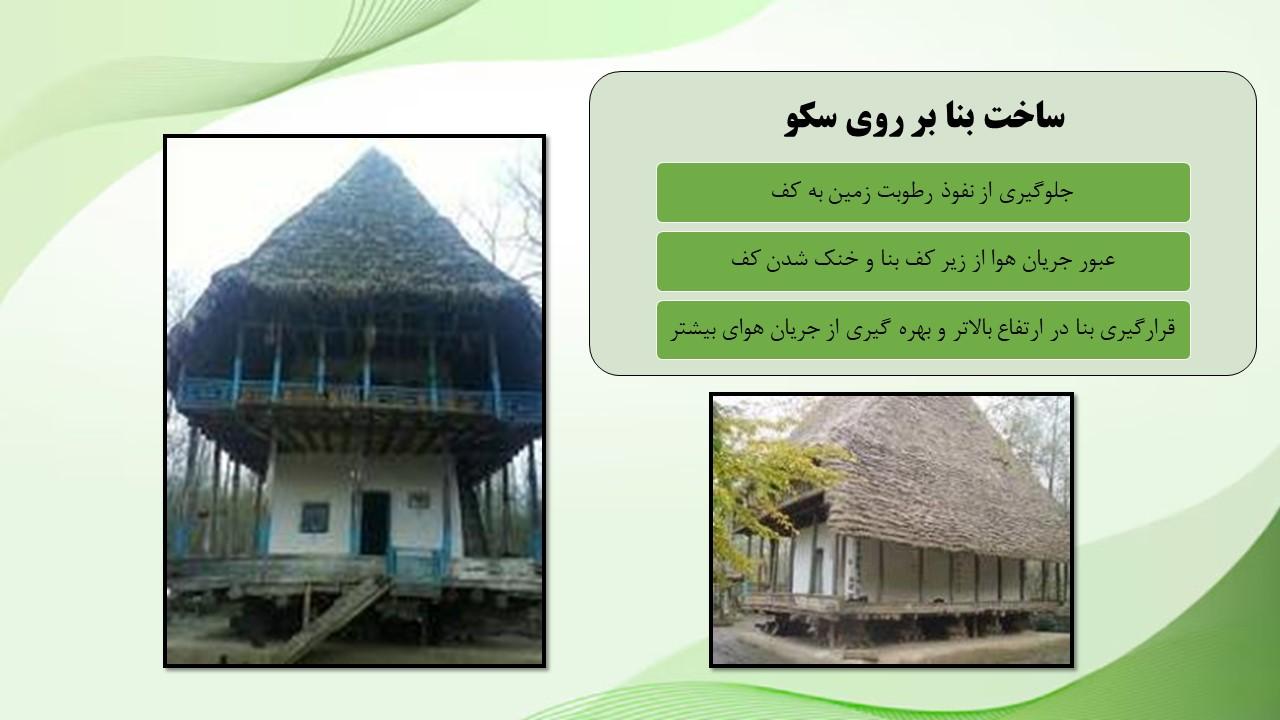 ساخت بنا بر روی سکو

جلوگیری از نفوذ رطوبت زمین به کف

عبور جریان هوا از زیر کف بنا و خنک شدن کف

قرارگیری بنا در ارتفاع بالاتر و بهره گیری از جریان هوای بیشتر